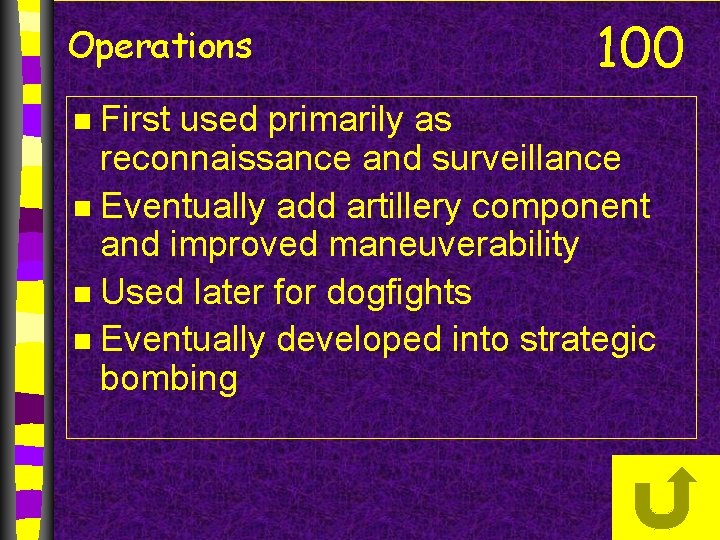 Operations

100

- First used primarily as reconnaissance and surveillance
- Eventually add artillery component and improved maneuverability
- Used later for dogfights
- Eventually developed into strategic bombing